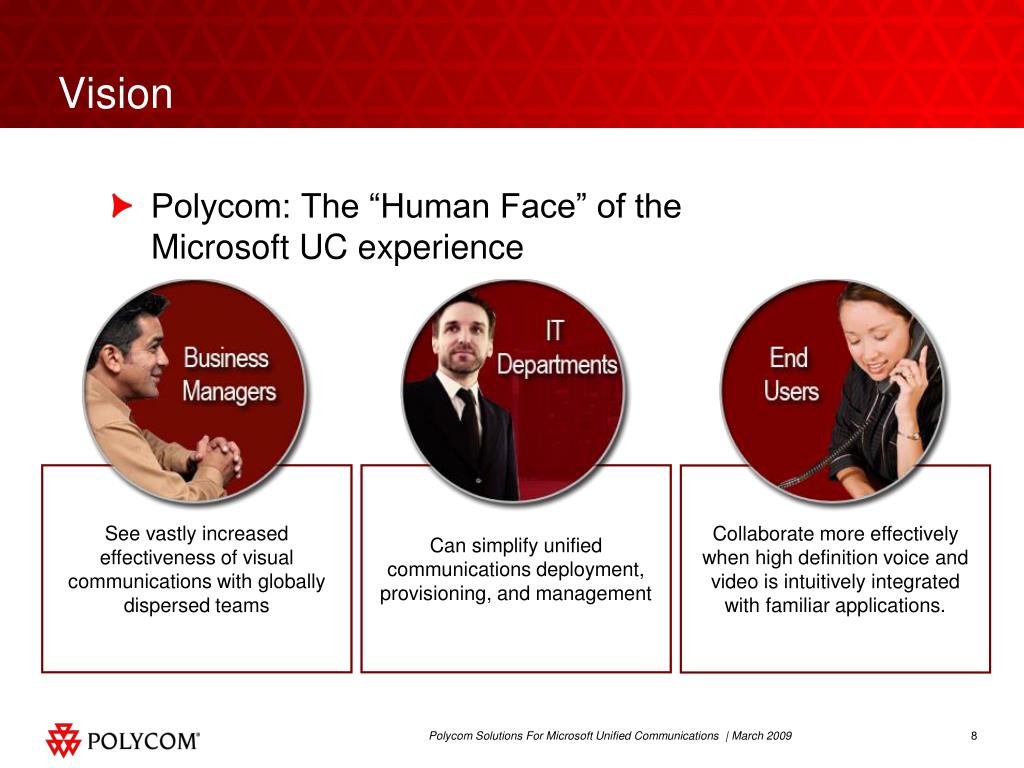 Vision

Polycom: The “Human Face” of the Microsoft UC experience

Business Managers

IT Departments

End Users

See vastly increased effectiveness of visual communications with globally dispersed teams

Can simplify unified communications deployment, provisioning, and management

Collaborate more effectively when high definition voice and video is intuitively integrated with familiar applications.

POLYCOM®

Polycom Solutions For Microsoft Unified Communications | March 2009

8